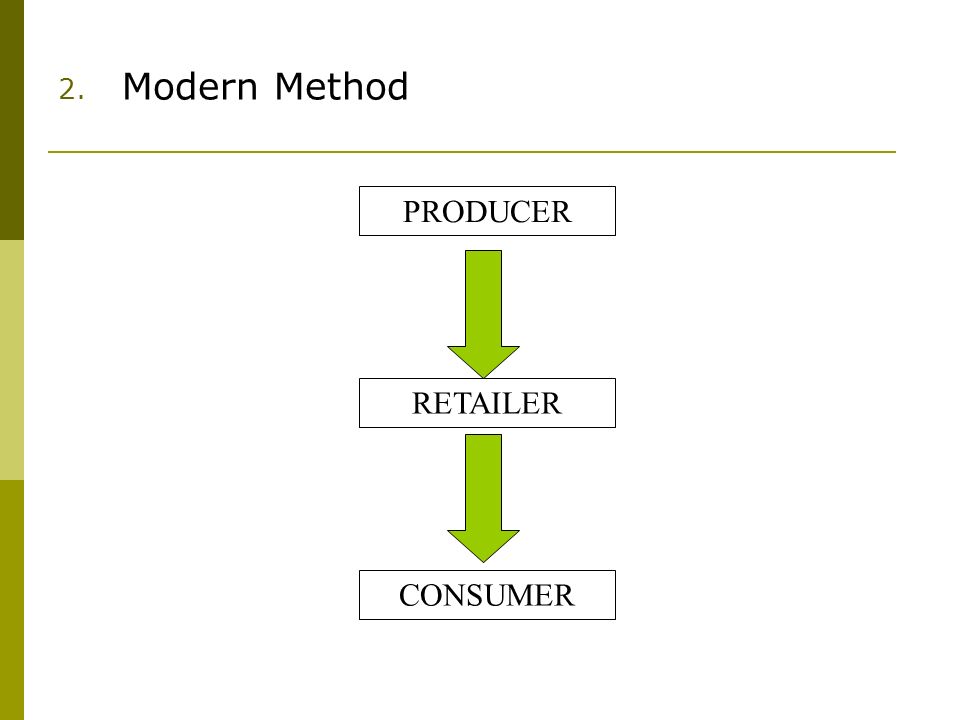 2. Modern Method

PRODUCER

RETAILER

CONSUMER